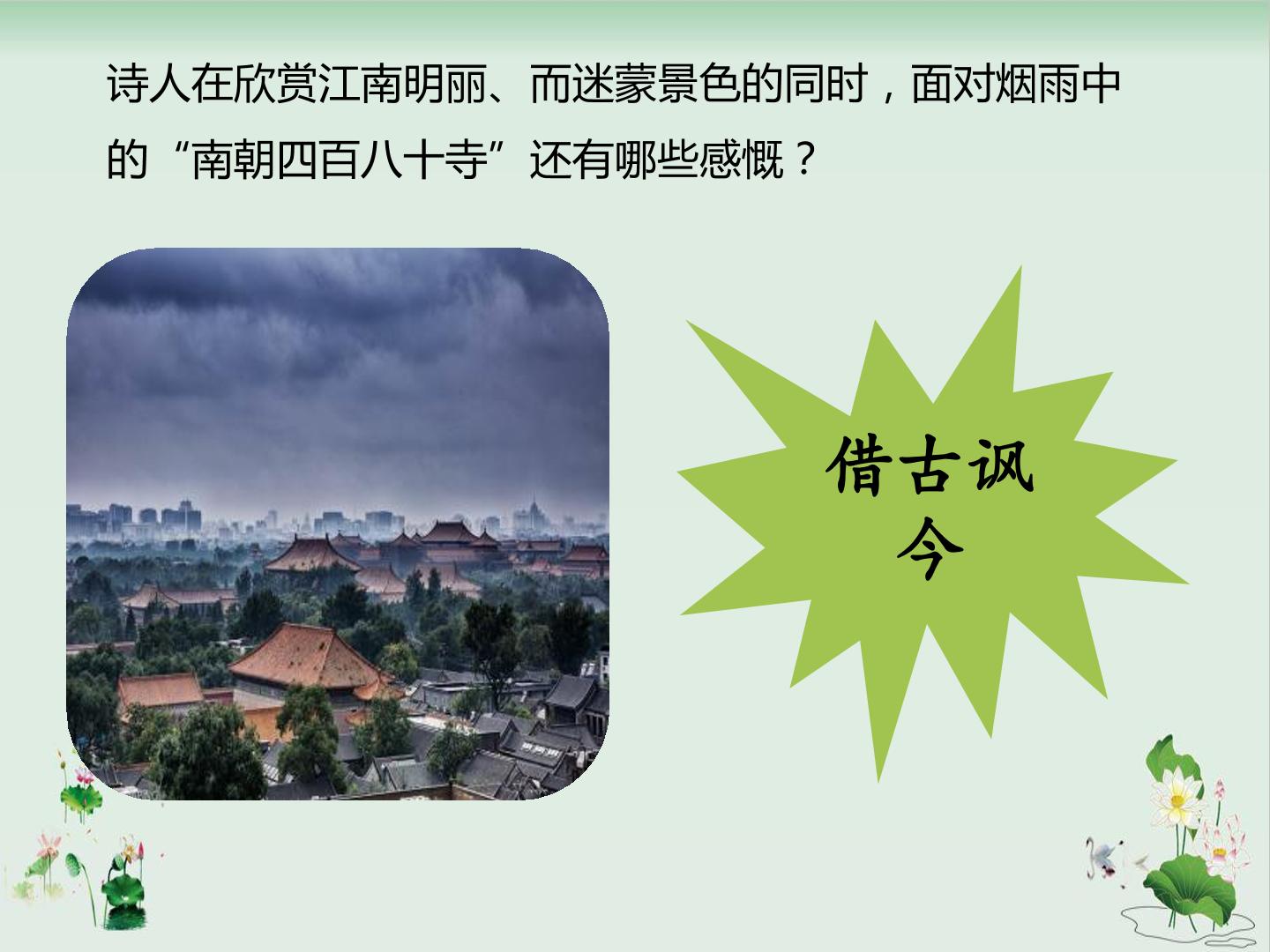 诗人在欣赏江南明丽、而迷蒙景色的同时，面对烟雨中的“南朝四百八十寺”还有哪些感慨？

借古讽今